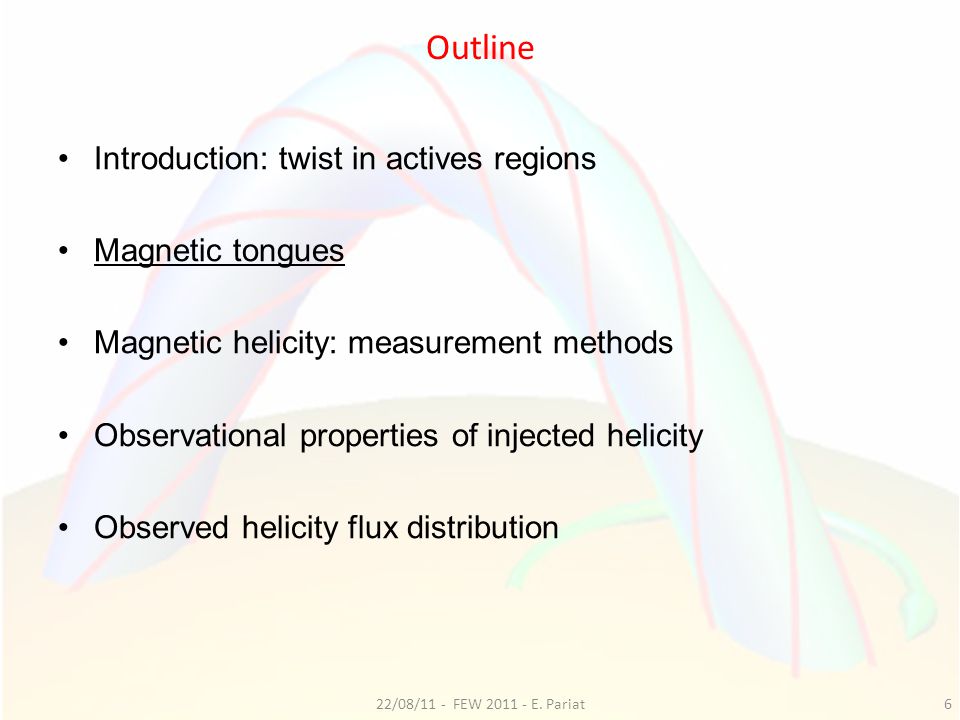 Outline

• Introduction: twist in actives regions

• Magnetic tongues

• Magnetic helicity: measurement methods

• Observational properties of injected helicity

• Observed helicity flux distribution

22/08/11 - FEW 2011 - E. Pariat

6